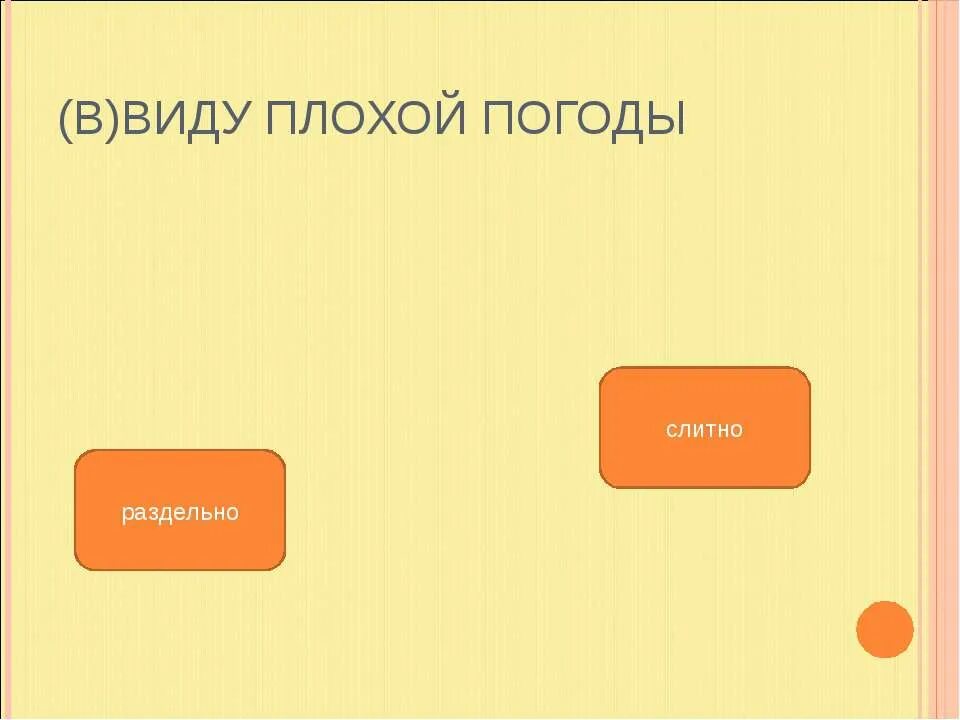 (В)ВИДУ ПЛОХОЙ ПОГОДЫ

слитно

раздельно